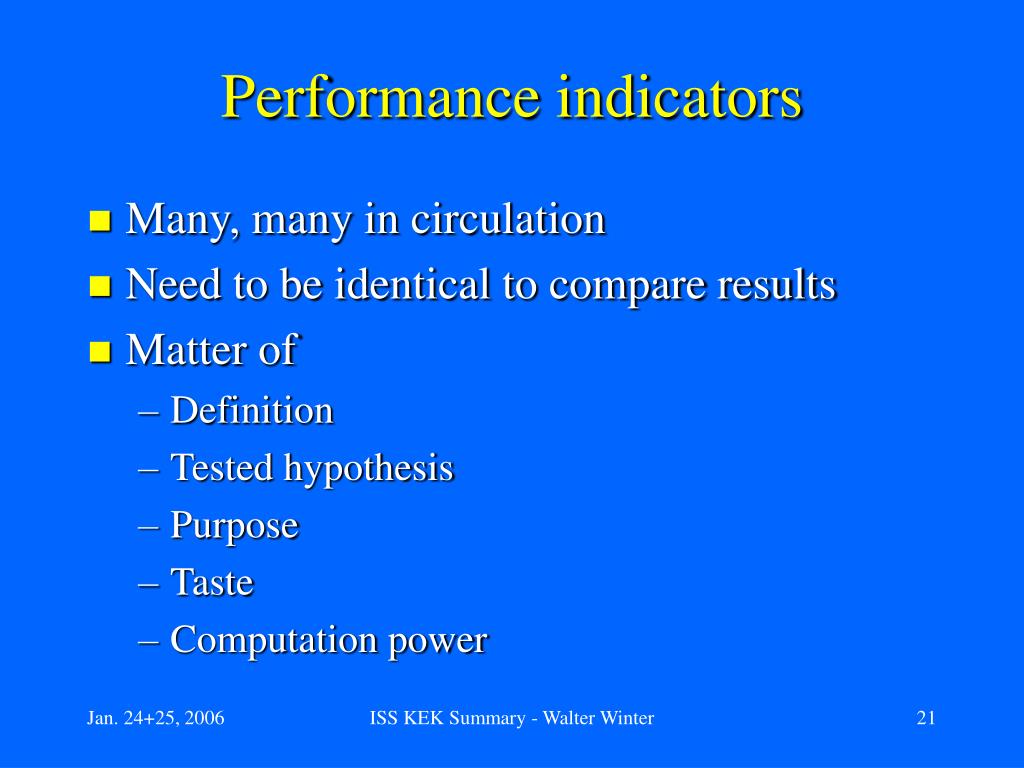 Performance indicators

- Many, many in circulation
- Need to be identical to compare results
- Matter of
  – Definition
  – Tested hypothesis
  – Purpose
  – Taste
  – Computation power

Jan. 24+25, 2006

ISS KEK Summary - Walter Winter

21